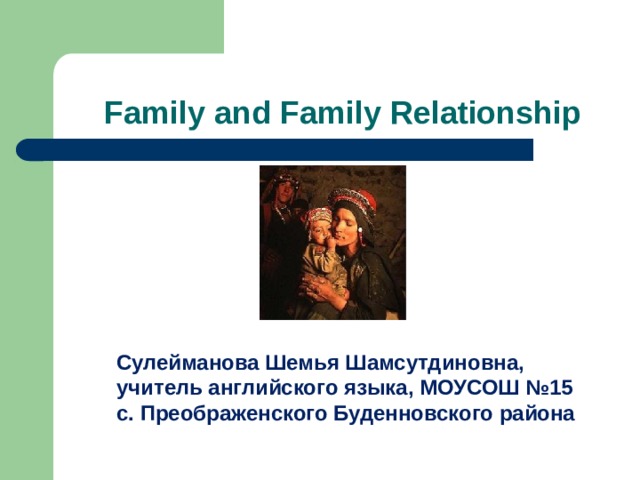 Family and Family Relationship

Сулейманова Шемья Шамсутдиновна, учитель английского языка, МОУСОШ №15 с. Преображенского Буденновского района